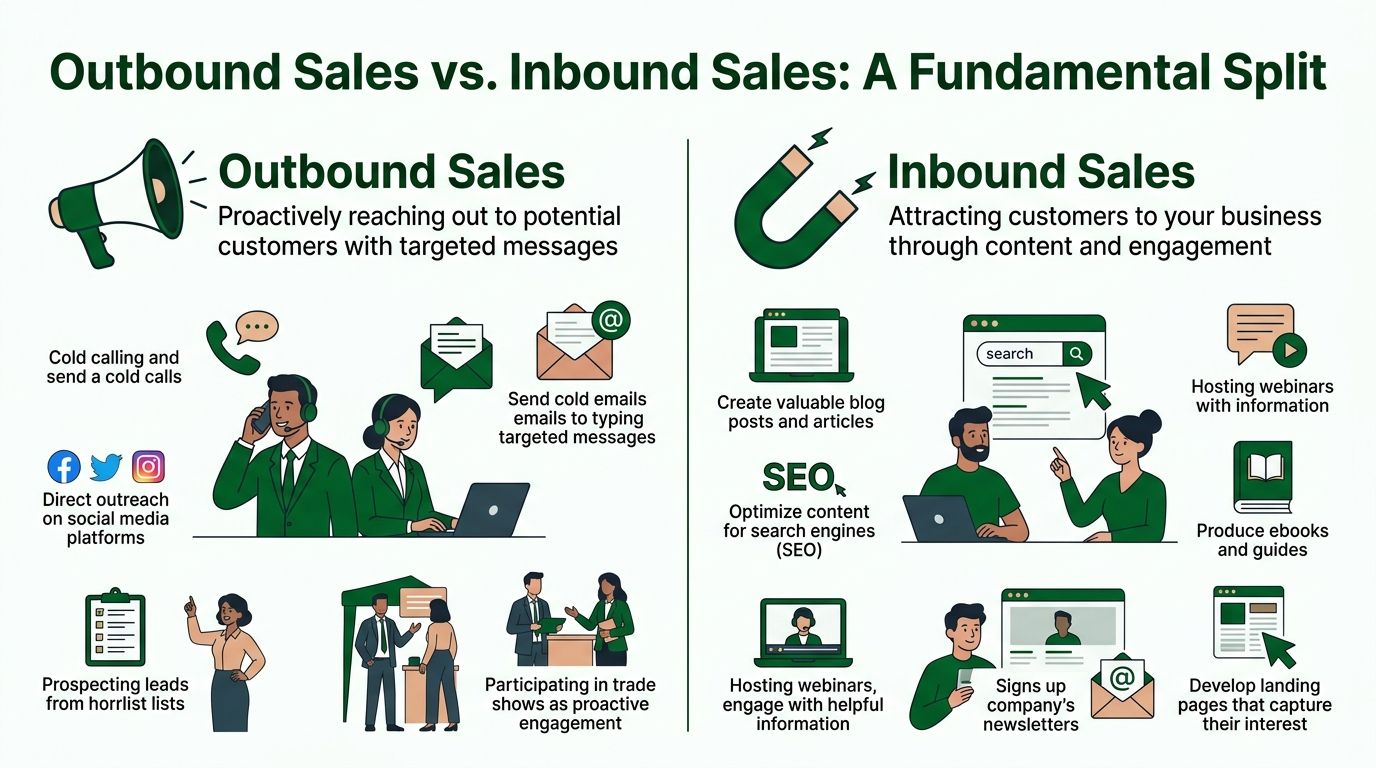 Outbound Sales vs. Inbound Sales: A Fundamental Split

Outbound Sales

Proactively reaching out to potential customers with targeted messages

Cold calling and send a cold calls

Send cold emails emails to typing targeted messages

Direct outreach on social media platforms

Prospecting leads from horrlist lists

Participating in trade shows as proactive engagement

Inbound Sales

Attracting customers to your business through content and engagement

Create valuable blog posts and articles

search

Hosting webinars with information

SEO

Optimize content for search engines (SEO)

Produce ebooks and guides

Hosting webinars, engage with helpful information

Signs up company's newsletters

Develop landing pages that capture their interest